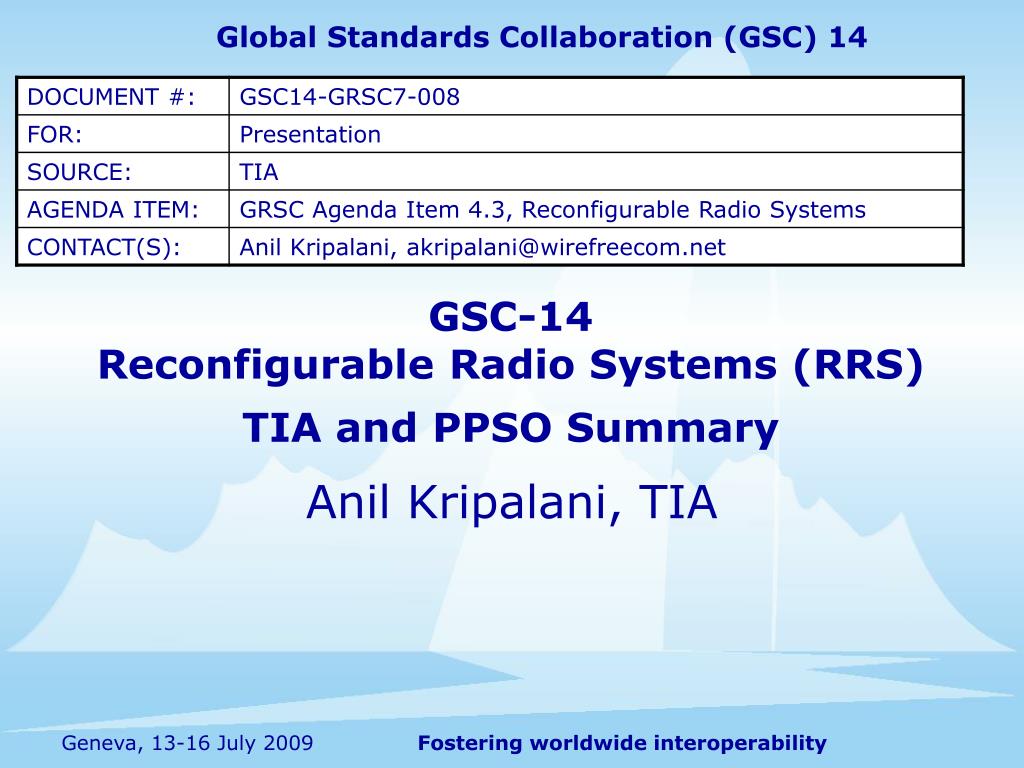 Global Standards Collaboration (GSC) 14

| DOCUMENT #: | GSC14-GRSC7-008 |
|---|---|
| FOR: | Presentation |
| SOURCE: | TIA |
| AGENDA ITEM: | GRSC Agenda Item 4.3, Reconfigurable Radio Systems |
| CONTACT(S): | Anil Kripalani, akripalani@wirefreecom.net |

GSC-14
Reconfigurable Radio Systems (RRS)

TIA and PPSO Summary

Anil Kripalani, TIA

Geneva, 13-16 July 2009

Fostering worldwide interoperability